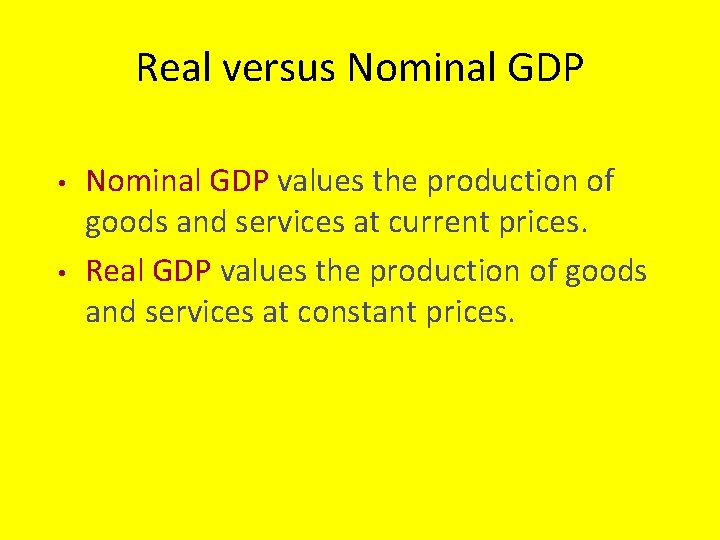 Real versus Nominal GDP

• Nominal GDP values the production of goods and services at current prices.
• Real GDP values the production of goods and services at constant prices.